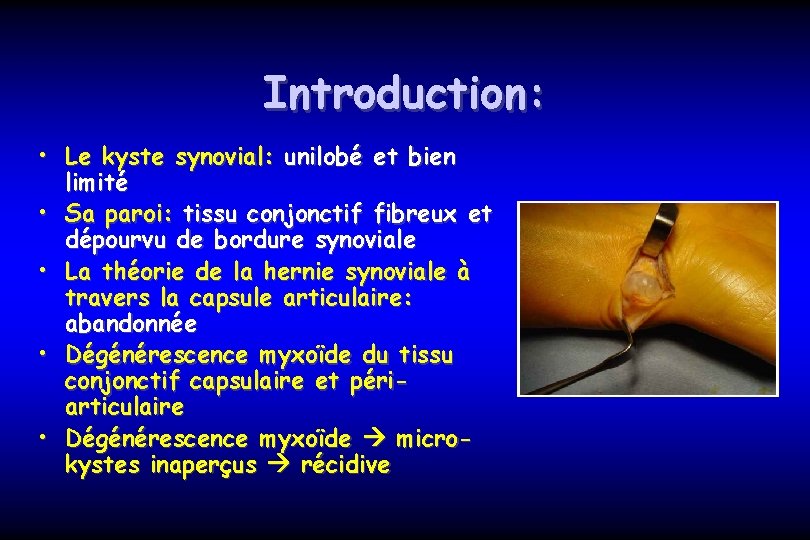 Introduction:

• Le kyste synovial: unilobé et bien limité
• Sa paroi: tissu conjonctif fibreux et dépourvu de bordure synoviale
• La théorie de la hernie synoviale à travers la capsule articulaire: abandonnée
• Dégénérescence myxoïde du tissu conjonctif capsulaire et péri-articulaire
• Dégénérescence myxoïde → micro-kystes inaperçus → récidive